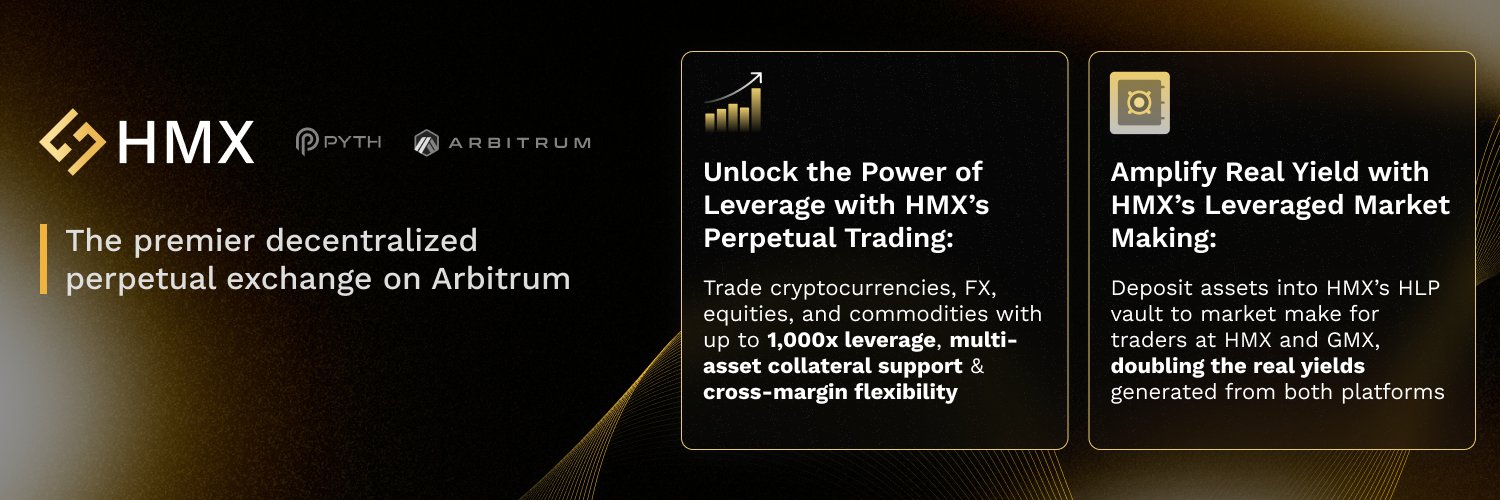 HMX PYTH ARBITRUM

The premier decentralized perpetual exchange on Arbitrum

Unlock the Power of Leverage with HMX's Perpetual Trading:

Trade cryptocurrencies, FX, equities, and commodities with up to 1,000x leverage, multi-asset collateral support & cross-margin flexibility

Amplify Real Yield with HMX's Leveraged Market Making:

Deposit assets into HMX's HLP vault to market make for traders at HMX and GMX, doubling the real yields generated from both platforms